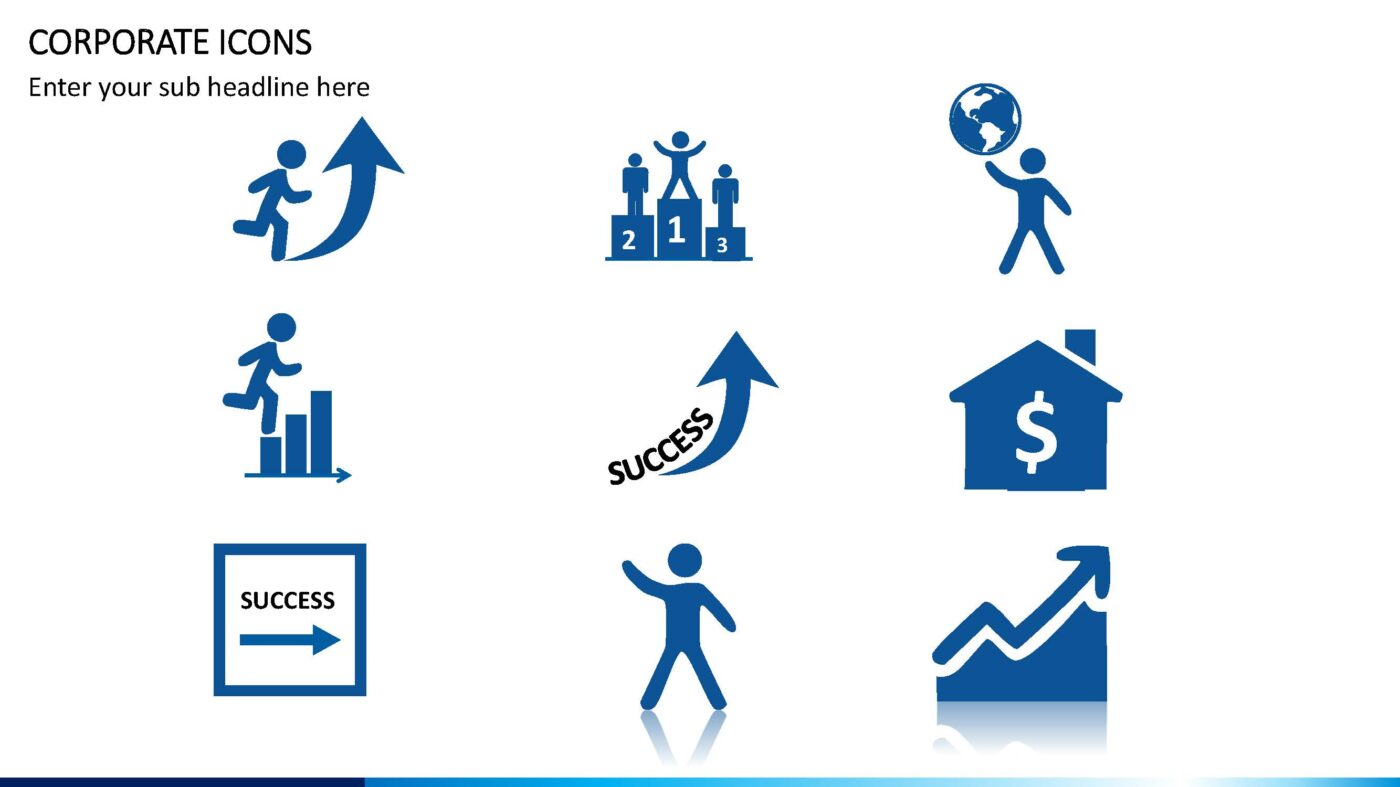 CORPORATE ICONS
Enter your sub headline here

2 1 3

SUCCESS

$

SUCCESS